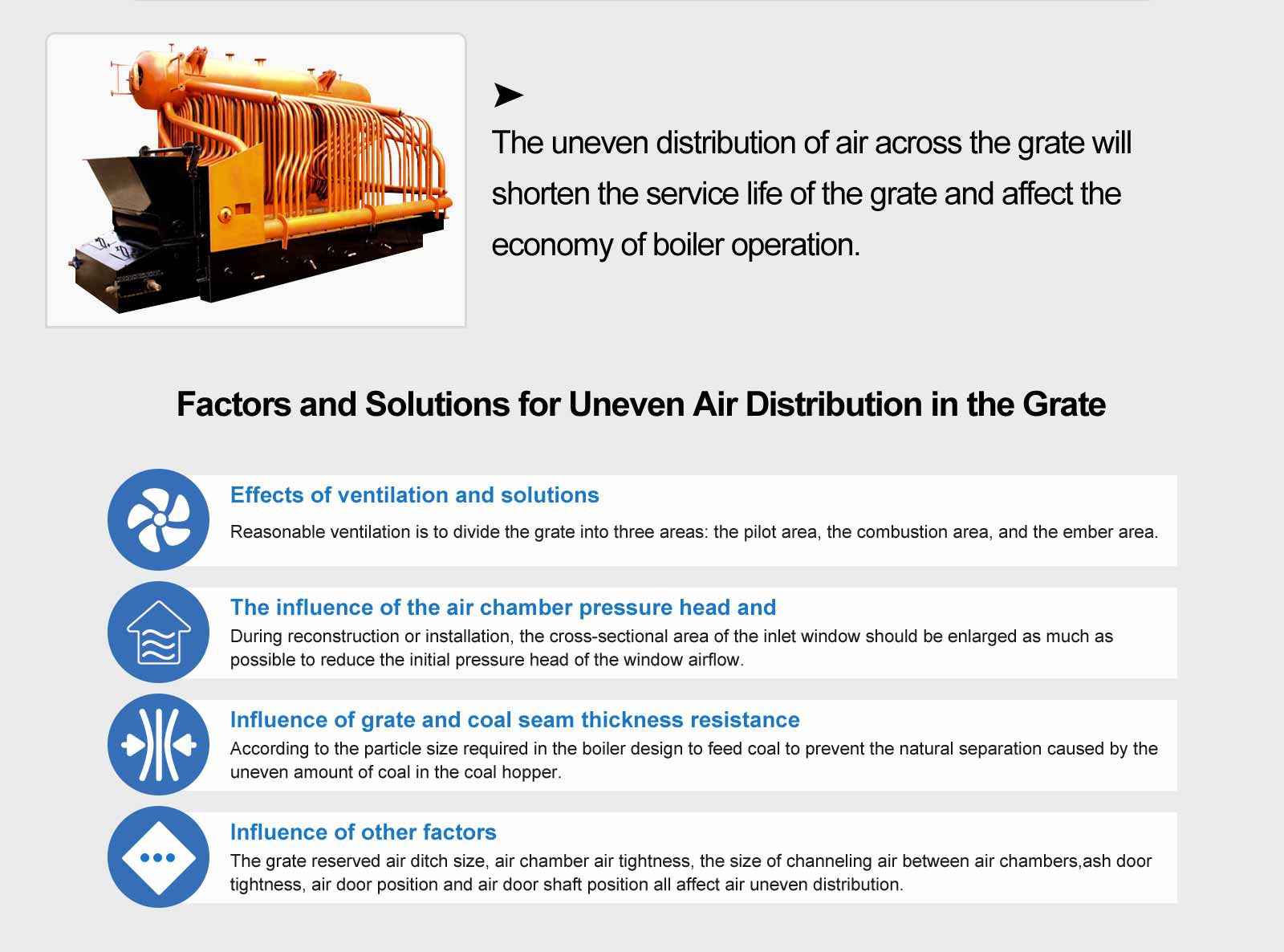 ➤
The uneven distribution of air across the grate will shorten the service life of the grate and affect the economy of boiler operation.

Factors and Solutions for Uneven Air Distribution in the Grate

Effects of ventilation and solutions
Reasonable ventilation is to divide the grate into three areas: the pilot area, the combustion area, and the ember area.

The influence of the air chamber pressure head and
During reconstruction or installation, the cross-sectional area of the inlet window should be enlarged as much as possible to reduce the initial pressure head of the window airflow.

Influence of grate and coal seam thickness resistance
According to the particle size required in the boiler design to feed coal to prevent the natural separation caused by the uneven amount of coal in the coal hopper.

Influence of other factors
The grate reserved air ditch size, air chamber air tightness, the size of channeling air between air chambers,ash door tightness, air door position and air door shaft position all affect air uneven distribution.